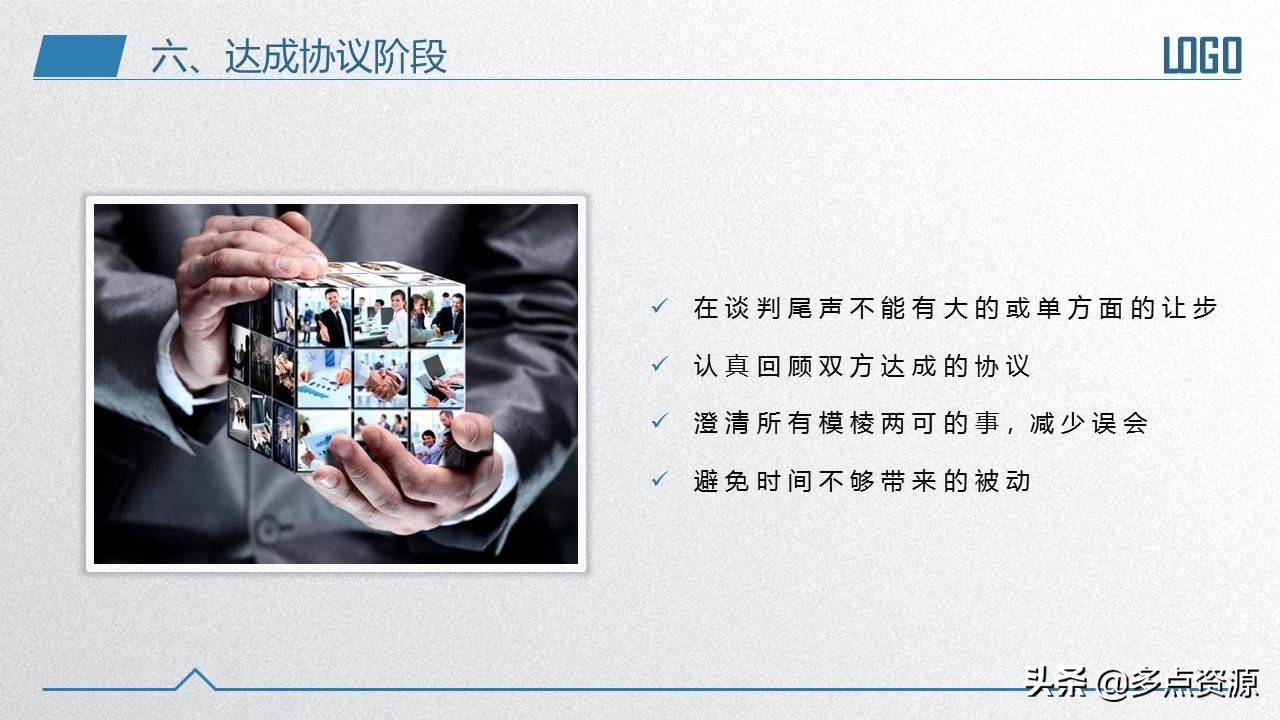 六、达成协议阶段

LOGO

✓ 在谈判尾声不能有大的或单方面的让步

✓ 认真回顾双方达成的协议

✓ 澄清所有模棱两可的事，减少误会

✓ 避免时间不够带来的被动

头条 @多点资源